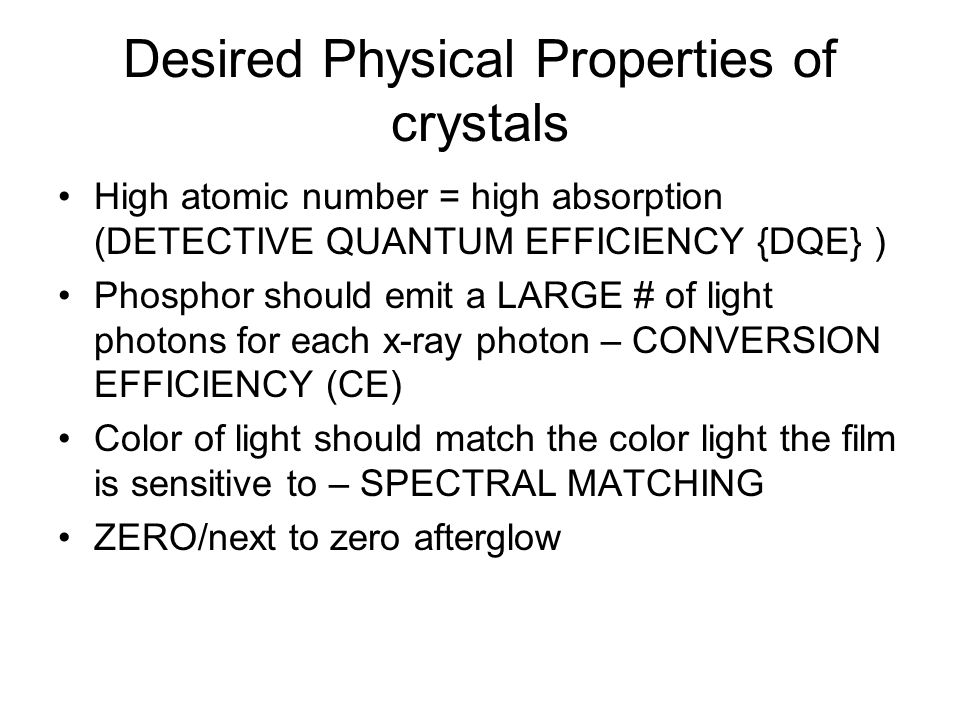 Desired Physical Properties of crystals

• High atomic number = high absorption (DETECTIVE QUANTUM EFFICIENCY {DQE} )
• Phosphor should emit a LARGE # of light photons for each x-ray photon – CONVERSION EFFICIENCY (CE)
• Color of light should match the color light the film is sensitive to – SPECTRAL MATCHING
• ZERO/next to zero afterglow